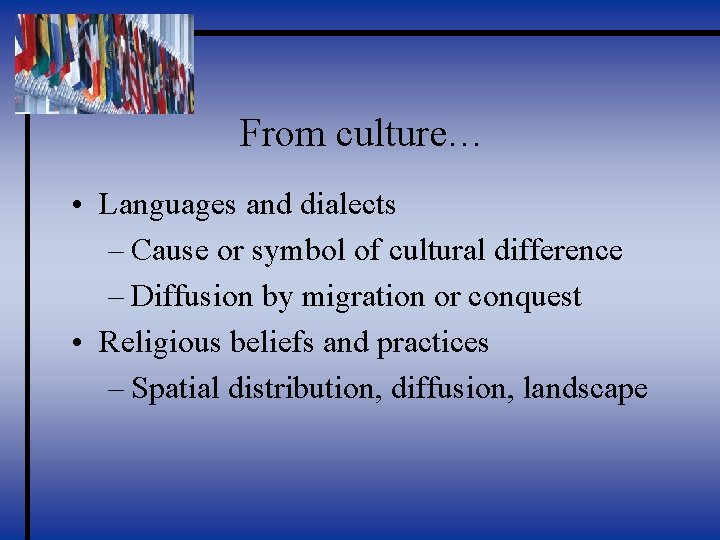 From culture…

• Languages and dialects
  – Cause or symbol of cultural difference
  – Diffusion by migration or conquest
• Religious beliefs and practices
  – Spatial distribution, diffusion, landscape